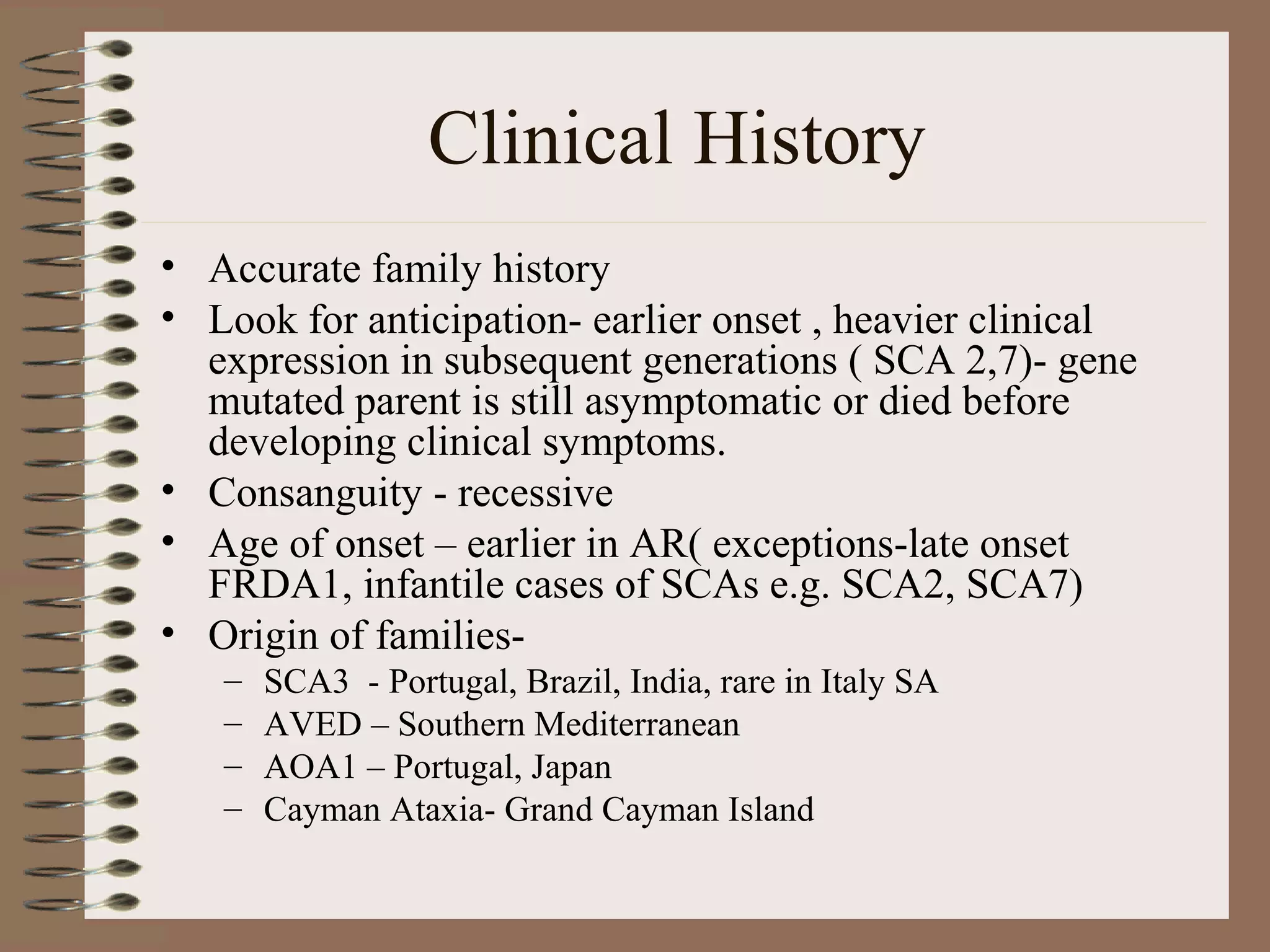 Clinical History

• Accurate family history
• Look for anticipation- earlier onset , heavier clinical expression in subsequent generations ( SCA 2,7)- gene mutated parent is still asymptomatic or died before developing clinical symptoms.
• Consanguity - recessive
• Age of onset – earlier in AR( exceptions-late onset FRDA1, infantile cases of SCAs e.g. SCA2, SCA7)
• Origin of families-
  – SCA3 - Portugal, Brazil, India, rare in Italy SA
  – AVED – Southern Mediterranean
  – AOA1 – Portugal, Japan
  – Cayman Ataxia- Grand Cayman Island